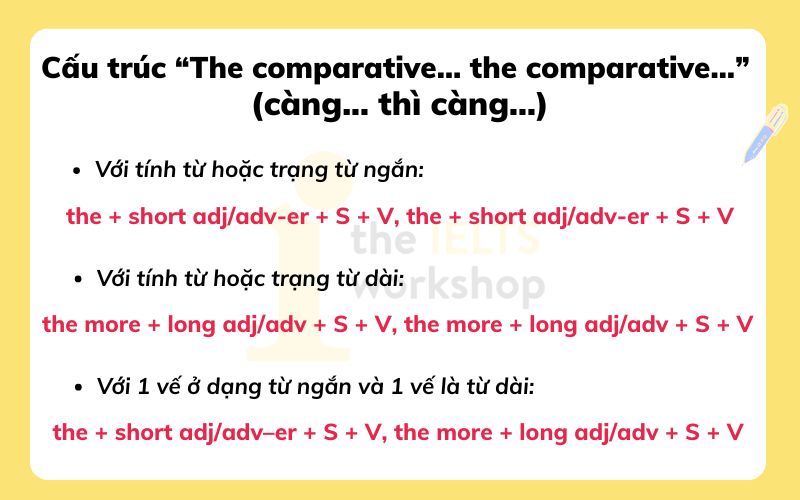 Cấu trúc “The comparative… the comparative…” (càng… thì càng…)

• Với tính từ hoặc trạng từ ngắn:

the + short adj/adv-er + S + V, the + short adj/adv-er + S + V

the IELTS workshop

• Với tính từ hoặc trạng từ dài:

the more + long adj/adv + S + V, the more + long adj/adv + S + V

• Với 1 vế ở dạng từ ngắn và 1 vế là từ dài:

the + short adj/adv–er + S + V, the more + long adj/adv + S + V